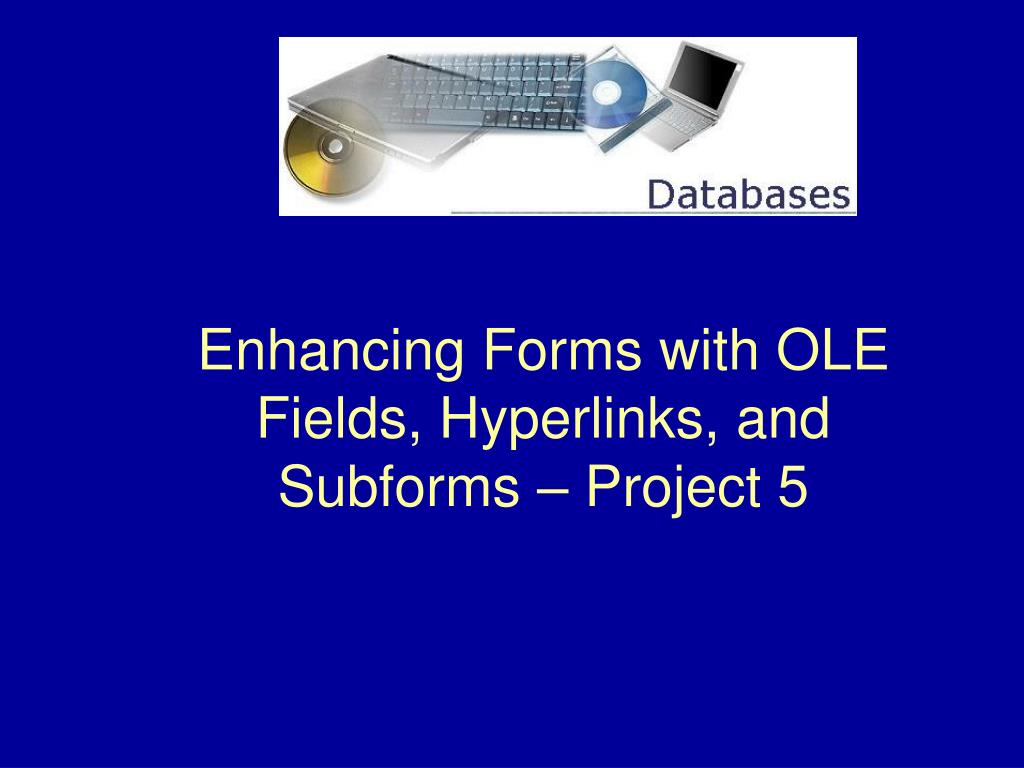 Databases

Enhancing Forms with OLE Fields, Hyperlinks, and Subforms – Project 5